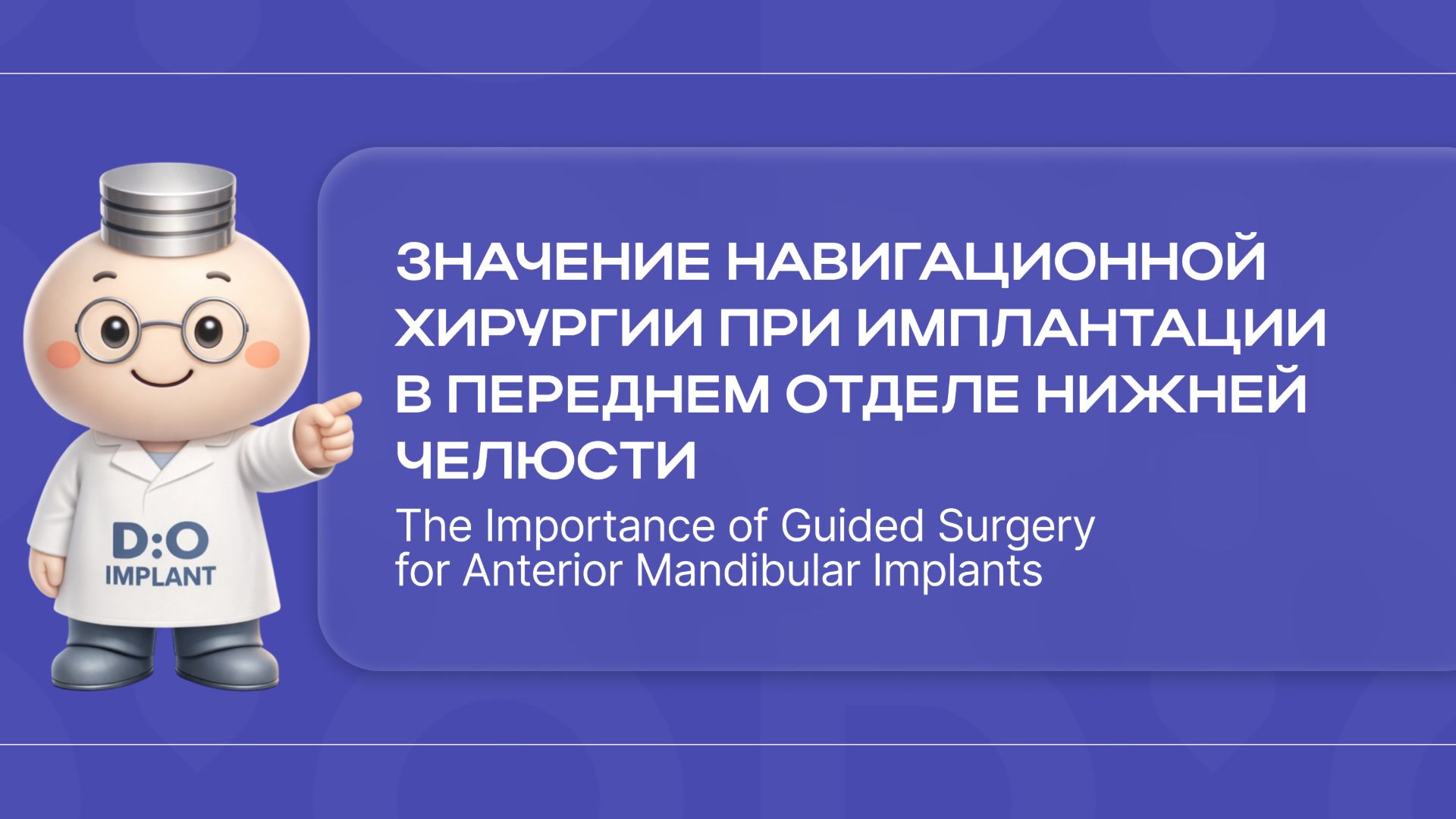 D:O
IMPLANT

ЗНАЧЕНИЕ НАВИГАЦИОННОЙ ХИРУРГИИ ПРИ ИМПЛАНТАЦИИ В ПЕРЕДНЕМ ОТДЕЛЕ НИЖНЕЙ ЧЕЛЮСТИ

The Importance of Guided Surgery for Anterior Mandibular Implants